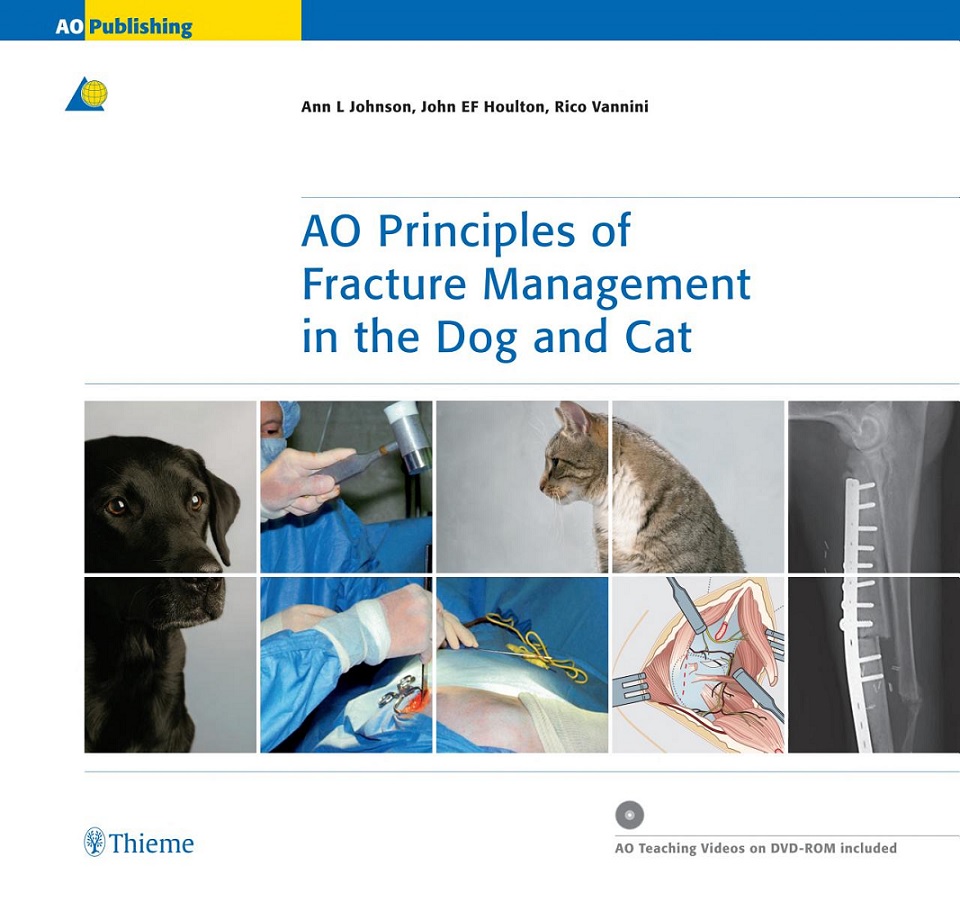 AO Publishing

Ann L Johnson, John EF Houlton, Rico Vannini

AO Principles of Fracture Management in the Dog and Cat

Thieme

AO Teaching Videos on DVD-ROM included